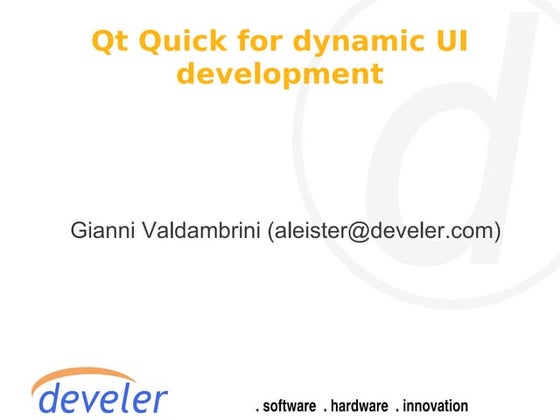 Qt Quick for dynamic UI development

Gianni Valdambrini (aleister@develer.com)

develer

. software . hardware . innovation